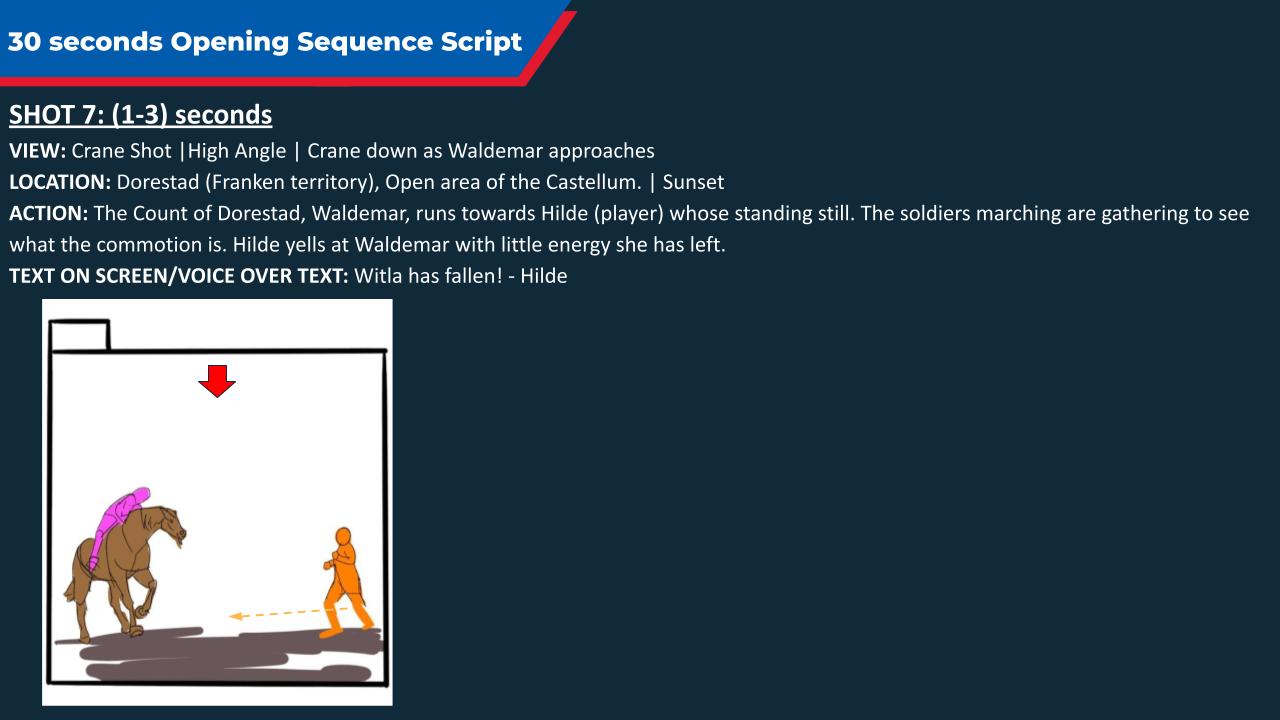 30 seconds Opening Sequence Script

SHOT 7: (1-3) seconds

VIEW: Crane Shot |High Angle | Crane down as Waldemar approaches

LOCATION: Dorestad (Franken territory), Open area of the Castellum. | Sunset

ACTION: The Count of Dorestad, Waldemar, runs towards Hilde (player) whose standing still. The soldiers marching are gathering to see what the commotion is. Hilde yells at Waldemar with little energy she has left.

TEXT ON SCREEN/VOICE OVER TEXT: Witla has fallen! - Hilde